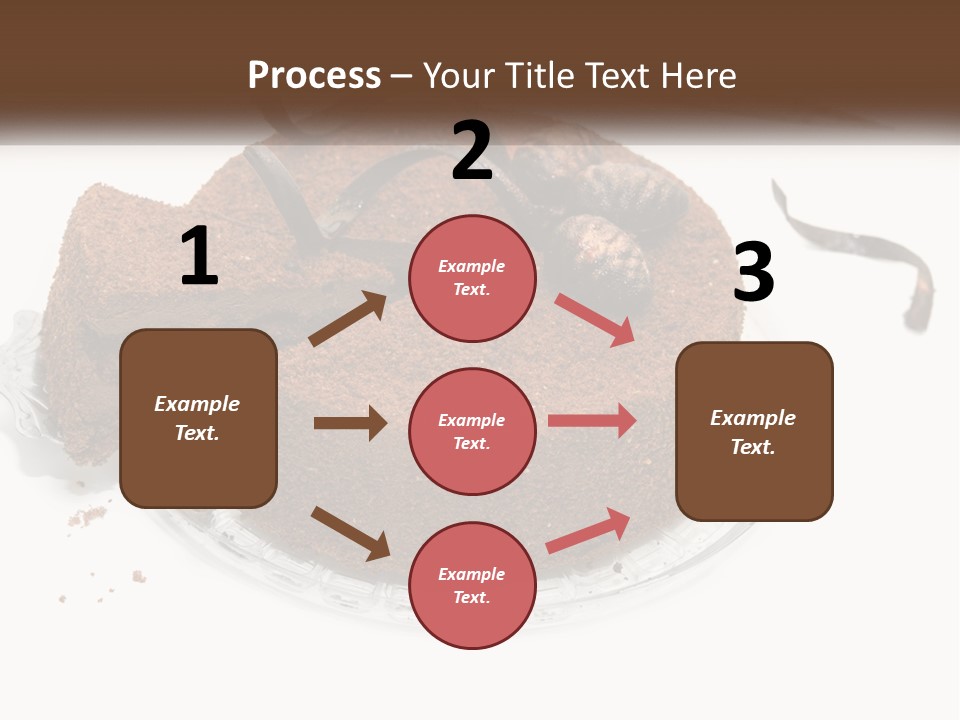 Process – Your Title Text Here

1

Example Text.

2

Example Text.

Example Text.

Example Text.

3

Example Text.